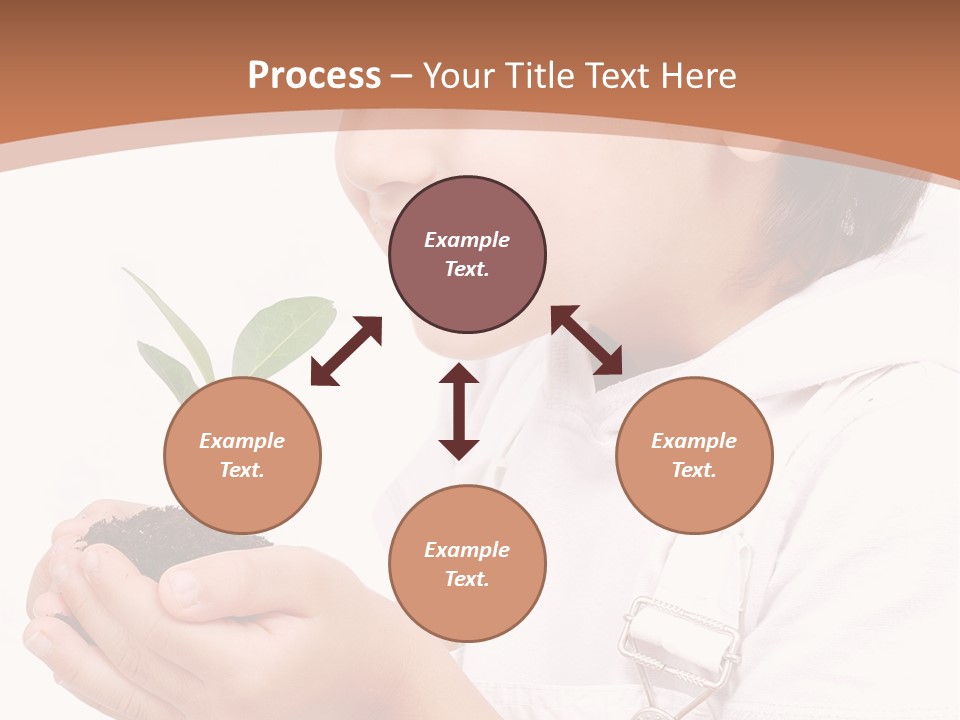 Process – Your Title Text Here

Example Text.

Example Text.

Example Text.

Example Text.